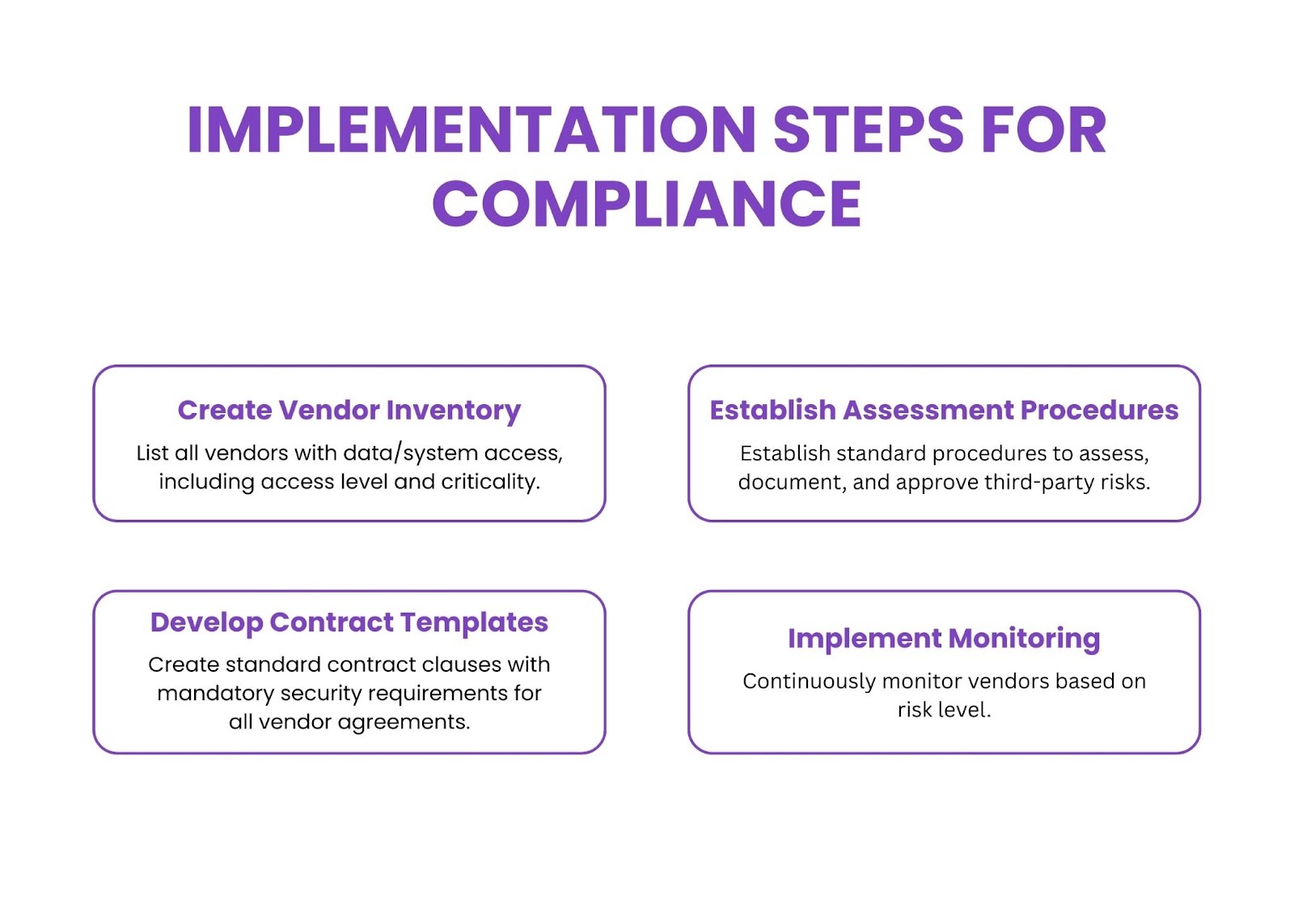 IMPLEMENTATION STEPS FOR COMPLIANCE

Create Vendor Inventory

List all vendors with data/system access, including access level and criticality.

Establish Assessment Procedures

Establish standard procedures to assess, document, and approve third-party risks.

Develop Contract Templates

Create standard contract clauses with mandatory security requirements for all vendor agreements.

Implement Monitoring

Continuously monitor vendors based on risk level.